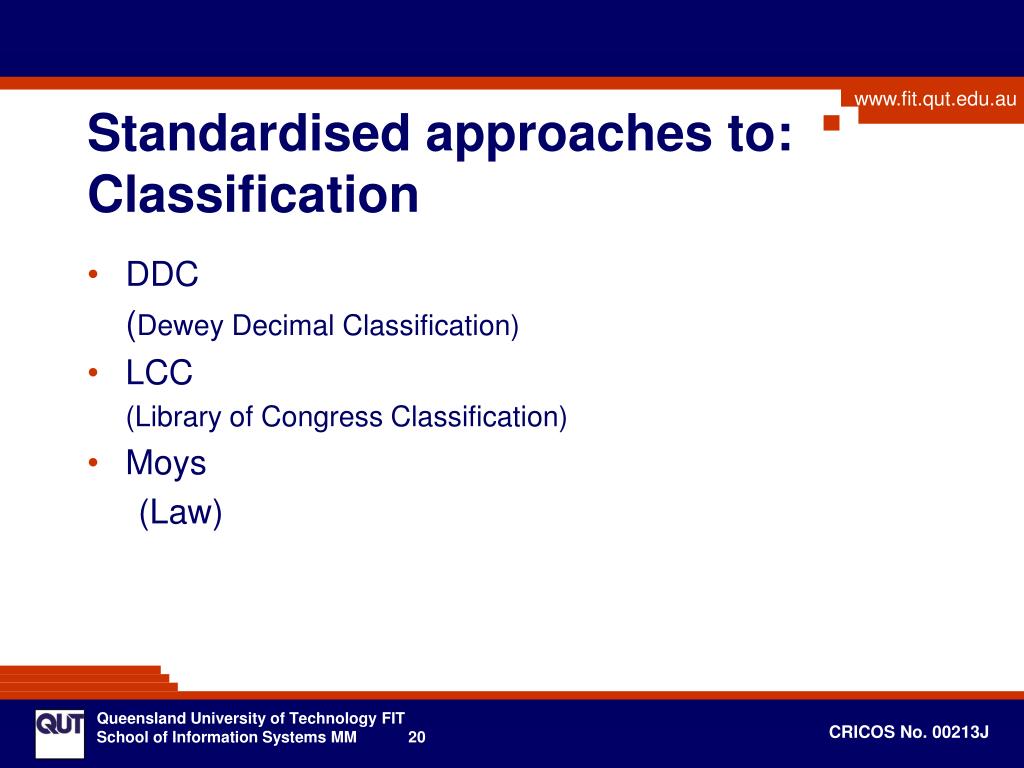 www.fit.qut.edu.au

Standardised approaches to: Classification

• DDC
(Dewey Decimal Classification)
• LCC
(Library of Congress Classification)
• Moys
(Law)

QUT

Queensland University of Technology FIT
School of Information Systems MM 20

CRICOS No. 00213J